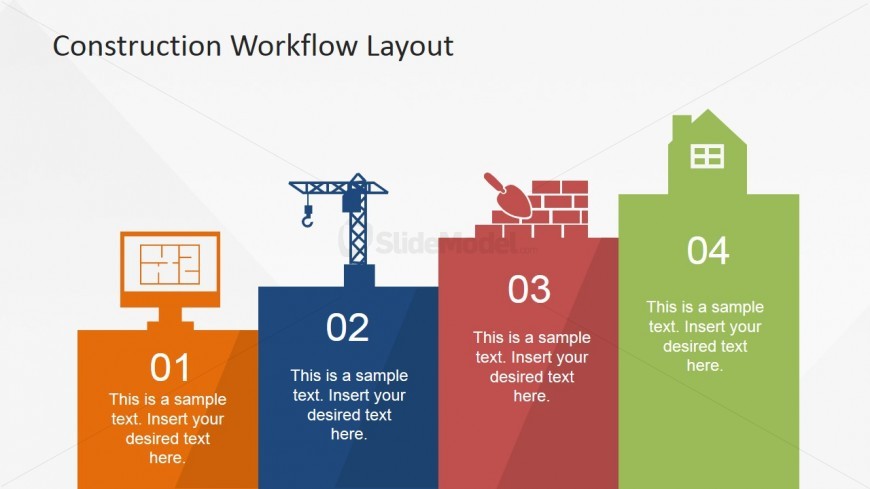 Construction Workflow Layout

SlideModel.com

01
This is a sample text. Insert your desired text here.

02
This is a sample text. Insert your desired text here.

03
This is a sample text. Insert your desired text here.

04
This is a sample text. Insert your desired text here.